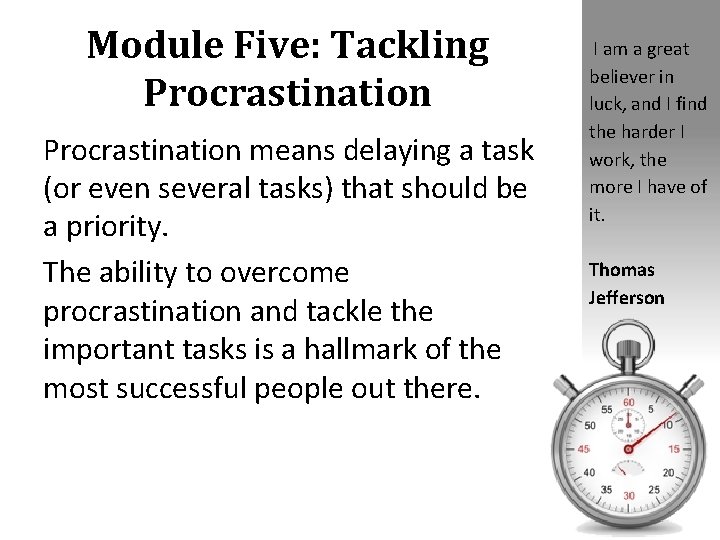 Module Five: Tackling Procrastination

Procrastination means delaying a task (or even several tasks) that should be a priority.

The ability to overcome procrastination and tackle the important tasks is a hallmark of the most successful people out there.

I am a great believer in luck, and I find the harder I work, the more I have of it.

Thomas Jefferson

60
5
10
15
20
25
30
35
40
45
50
55